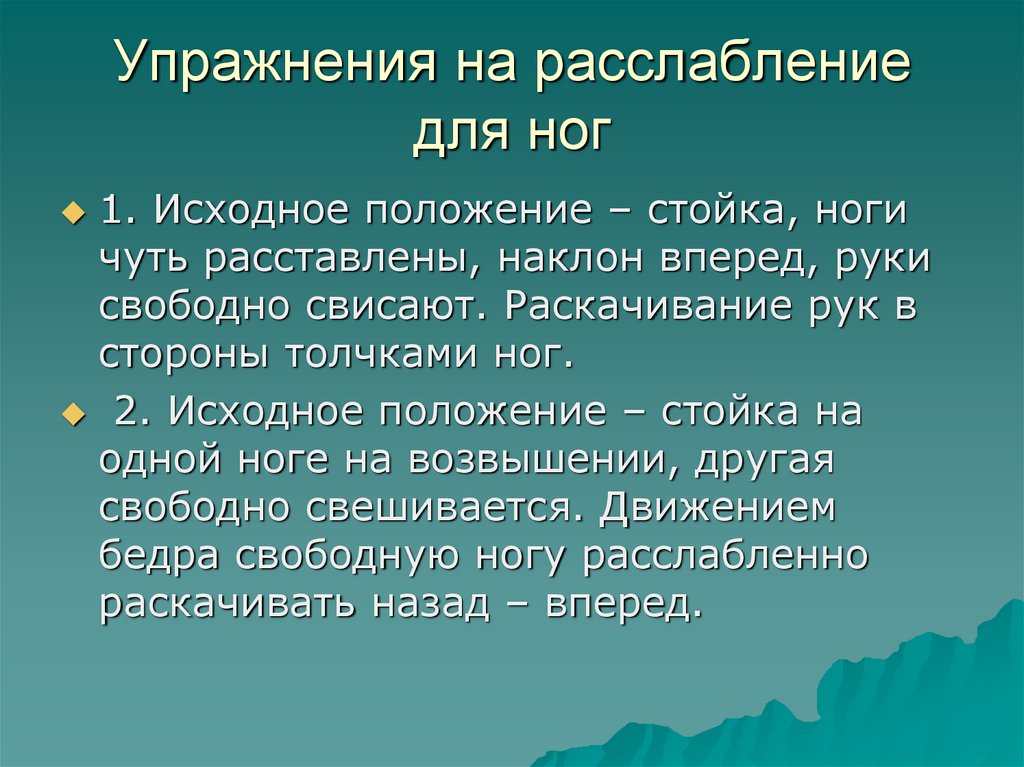 Упражнения на расслабление для ног

1. Исходное положение – стойка, ноги чуть расставлены, наклон вперед, руки свободно свисают. Раскачивание рук в стороны толчками ног.

2. Исходное положение – стойка на одной ноге на возвышении, другая свободно свешивается. Движением бедра свободную ногу расслабленно раскачивать назад – вперед.